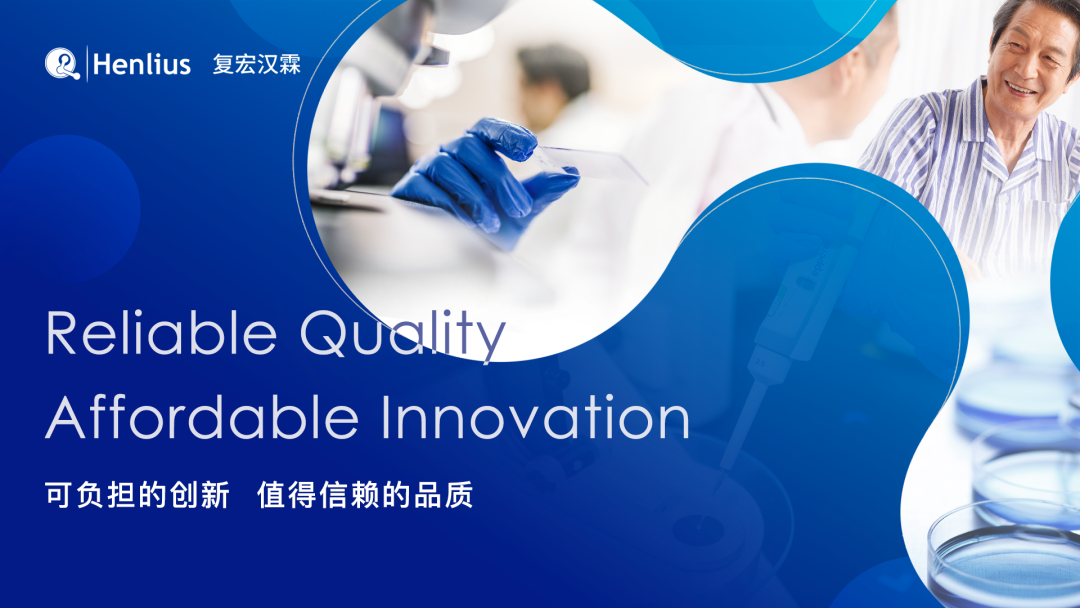 Henlius 复宏汉霖

Reliable Quality
Affordable Innovation

可负担的创新 值得信赖的品质